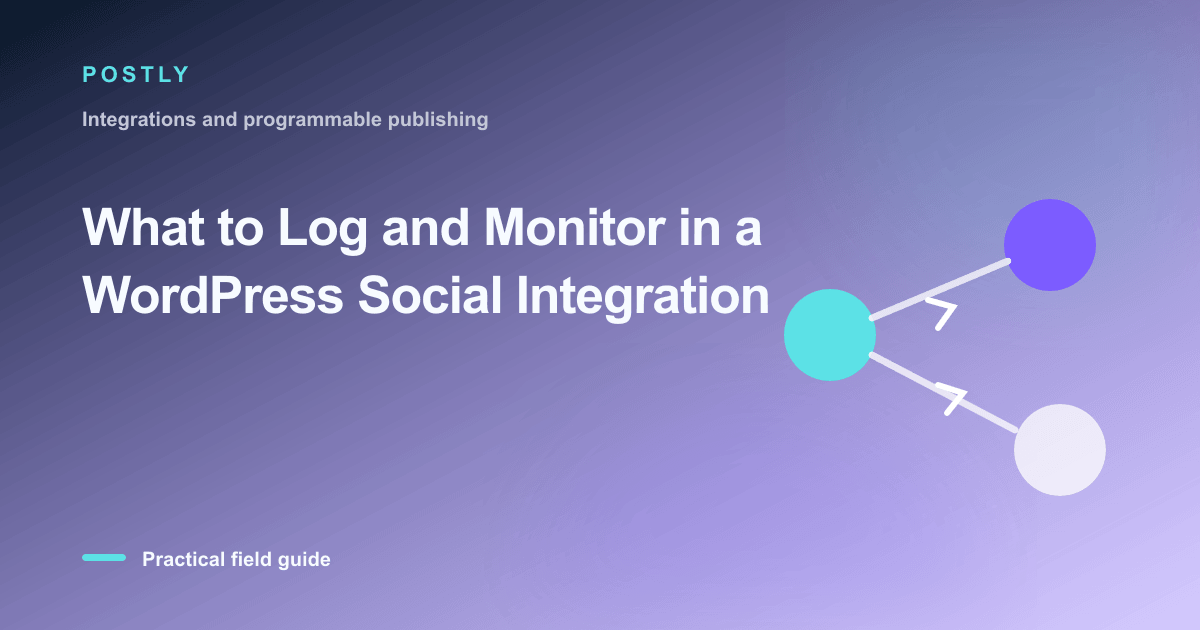 POSTLY

Integrations and programmable publishing

What to Log and Monitor in a WordPress Social Integration

Practical field guide